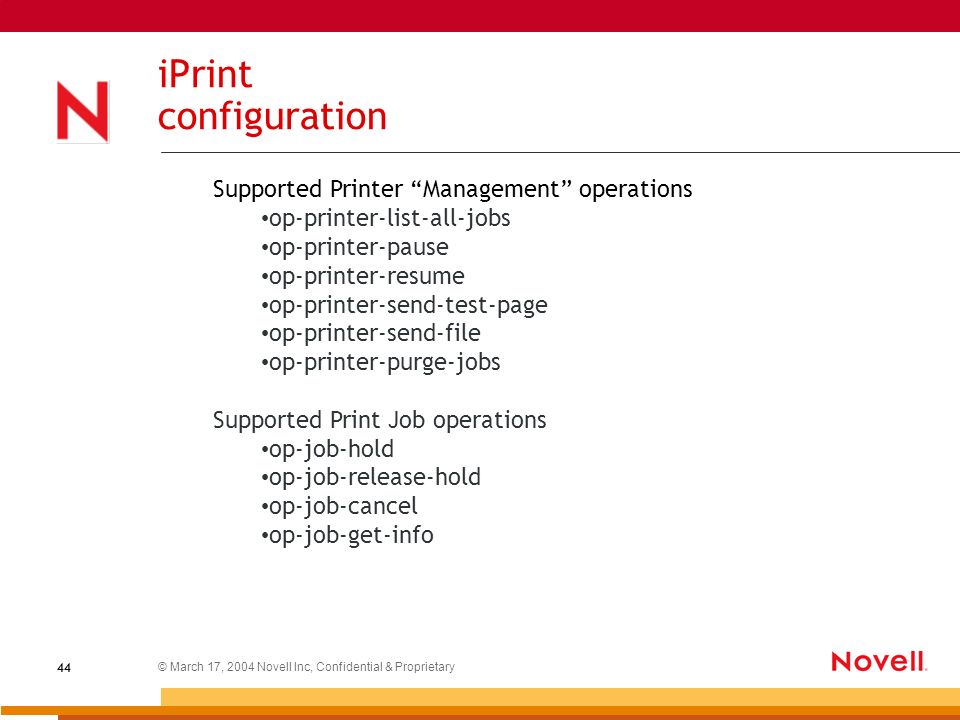 N

iPrint configuration

Supported Printer “Management” operations
•op-printer-list-all-jobs
•op-printer-pause
•op-printer-resume
•op-printer-send-test-page
•op-printer-send-file
•op-printer-purge-jobs

Supported Print Job operations
•op-job-hold
•op-job-release-hold
•op-job-cancel
•op-job-get-info

44

© March 17, 2004 Novell Inc, Confidential & Proprietary

Novell.